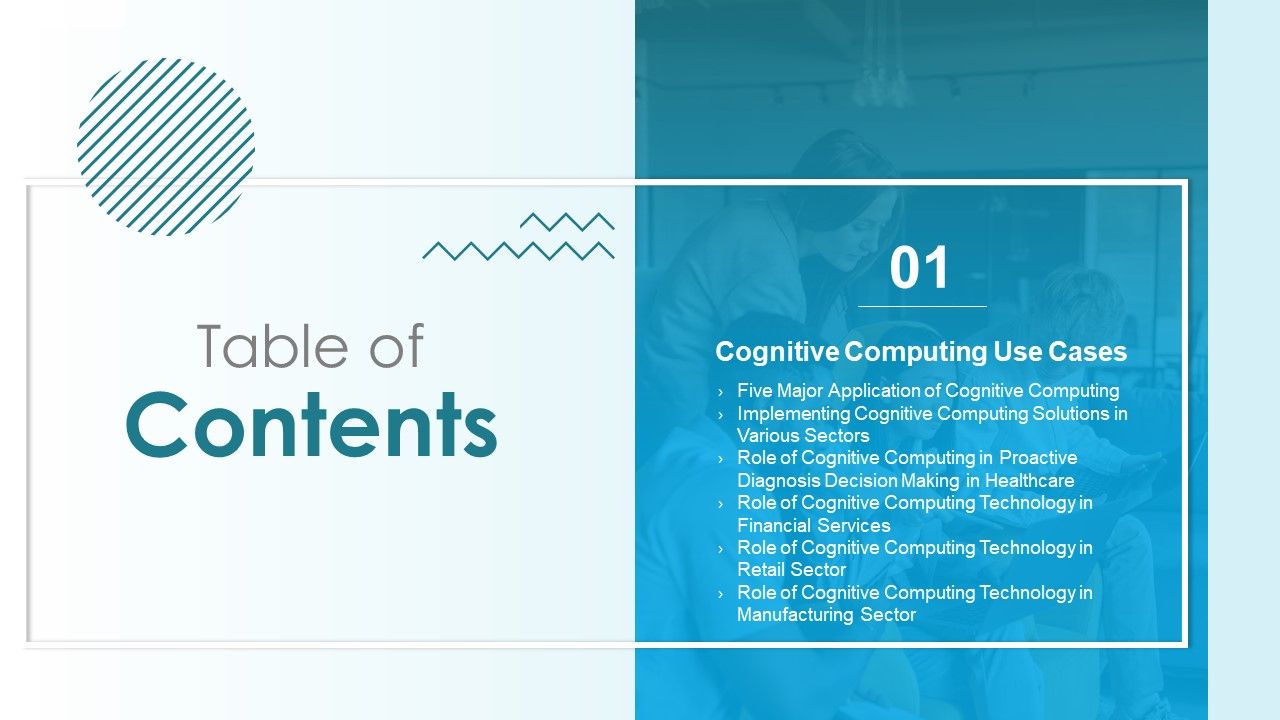 Table of
Contents

01

Cognitive Computing Use Cases

› Five Major Application of Cognitive Computing
› Implementing Cognitive Computing Solutions in Various Sectors
› Role of Cognitive Computing in Proactive Diagnosis Decision Making in Healthcare
› Role of Cognitive Computing Technology in Financial Services
› Role of Cognitive Computing Technology in Retail Sector
› Role of Cognitive Computing Technology in Manufacturing Sector